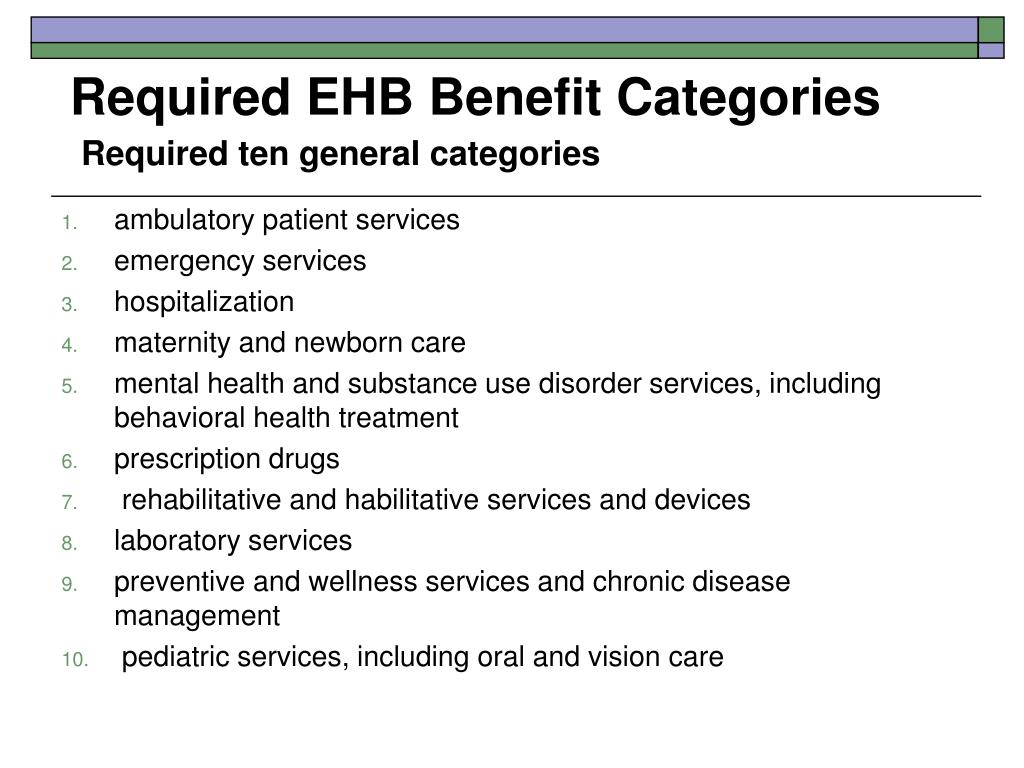 Required EHB Benefit Categories

Required ten general categories

1. ambulatory patient services
2. emergency services
3. hospitalization
4. maternity and newborn care
5. mental health and substance use disorder services, including behavioral health treatment
6. prescription drugs
7. rehabilitative and habilitative services and devices
8. laboratory services
9. preventive and wellness services and chronic disease management
10. pediatric services, including oral and vision care